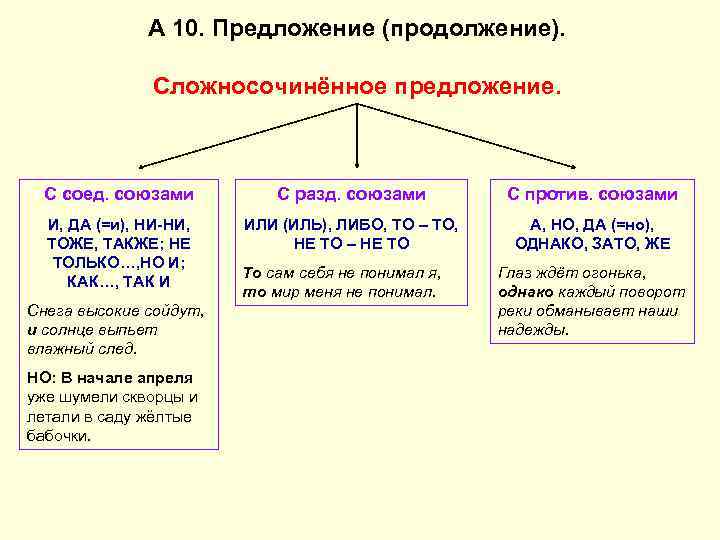 А 10. Предложение (продолжение).

Сложносочинённое предложение.

С соед. союзами

И, ДА (=и), НИ-НИ, ТОЖЕ, ТАКЖЕ; НЕ ТОЛЬКО…,НО И; КАК…, ТАК И

Снега высокие сойдут, и солнце выпьет влажный след.

НО: В начале апреля уже шумели скворцы и летали в саду жёлтые бабочки.

С разд. союзами

ИЛИ (ИЛЬ), ЛИБО, ТО – ТО, НЕ ТО – НЕ ТО

То сам себя не понимал я, то мир меня не понимал.

С против. союзами

А, НО, ДА (=но), ОДНАКО, ЗАТО, ЖЕ

Глаз ждёт огонька, однако каждый поворот реки обманывает наши надежды.